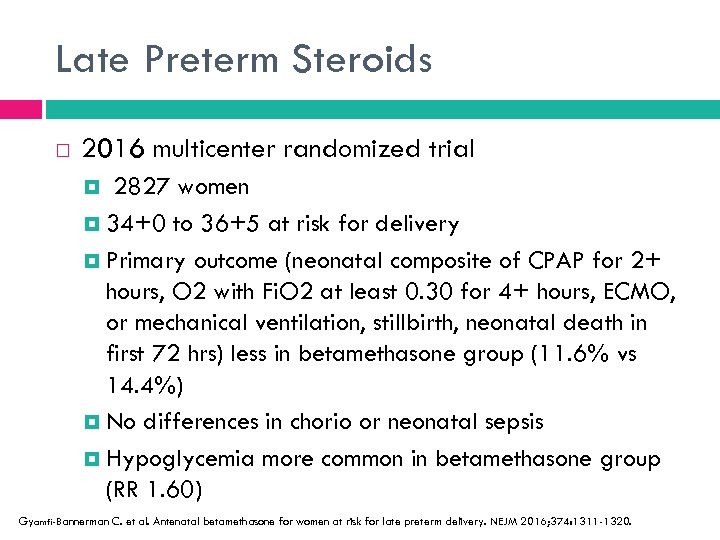 Late Preterm Steroids

2016 multicenter randomized trial

2827 women

34+0 to 36+5 at risk for delivery

Primary outcome (neonatal composite of CPAP for 2+ hours, O2 with FiO2 at least 0.30 for 4+ hours, ECMO, or mechanical ventilation, stillbirth, neonatal death in first 72 hrs) less in betamethasone group (11.6% vs 14.4%)

No differences in chorio or neonatal sepsis

Hypoglycemia more common in betamethasone group (RR 1.60)

Gyamfi-Bannerman C. et al. Antenatal betamethasone for women at risk for late preterm delivery. NEJM 2016;374:1311-1320.